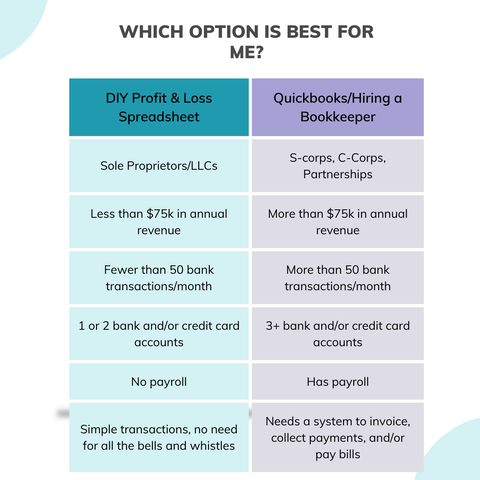 WHICH OPTION IS BEST FOR ME?

| DIY Profit & Loss Spreadsheet | Quickbooks/Hiring a Bookkeeper |
|---|---|
| Sole Proprietors/LLCs | S-corps, C-Corps, Partnerships |
| Less than \$75k in annual revenue | More than \$75k in annual revenue |
| Fewer than 50 bank transactions/month | More than 50 bank transactions/month |
| 1 or 2 bank and/or credit card accounts | 3+ bank and/or credit card accounts |
| No payroll | Has payroll |
| Simple transactions, no need for all the bells and whistles | Needs a system to invoice, collect payments, and/or pay bills |